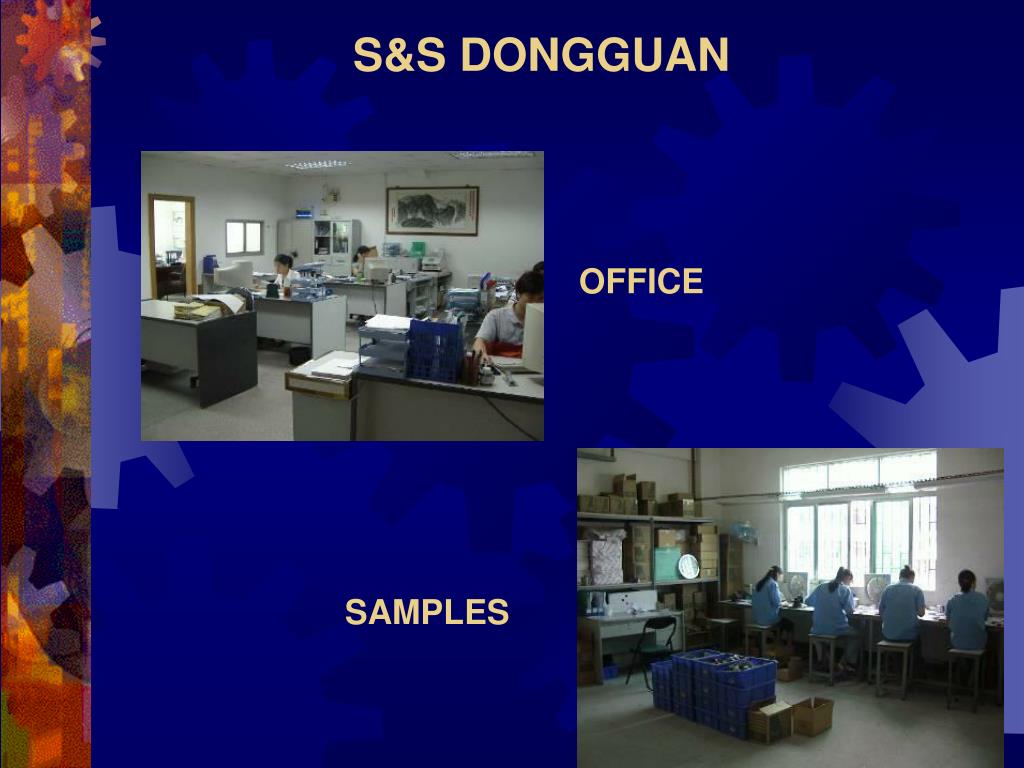 S&S DONGGUAN

OFFICE

SAMPLES